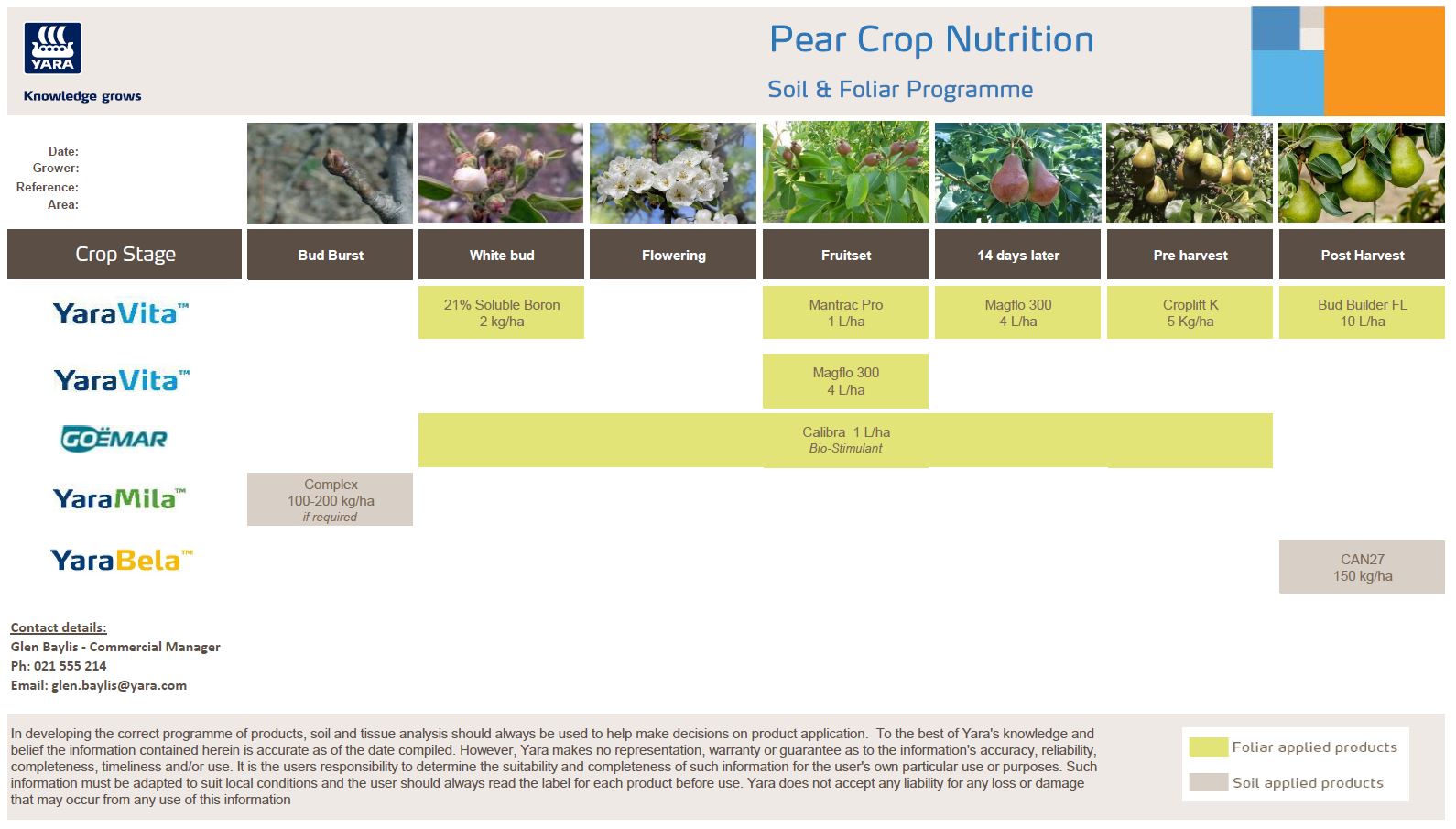 YARA
Knowledge grows

Pear Crop Nutrition
Soil & Foliar Programme

Date:
Grower:
Reference:
Area:

| Crop Stage | Bud Burst | White bud | Flowering | Fruitset | 14 days later | Pre harvest | Post Harvest |
|---|---|---|---|---|---|---|---|
| YaraVita™ | | 21% Soluble Boron 2 kg/ha | | Mantrac Pro 1 L/ha | Magflo 300 4 L/ha | Croplift K 5 Kg/ha | Bud Builder FL 10 L/ha |
| YaraVita™ | | | | Magflo 300 4 L/ha | | | |
| GOËMAR | | Calibra 1 L/ha Bio-Stimulant | | | | | |
| YaraMila™ | Complex 100-200 kg/ha if required | | | | | | |
| YaraBela™ | | | | | | | CAN27 150 kg/ha |

Contact details:
Glen Baylis - Commercial Manager
Ph: 021 555 214
Email: glen.baylis@yara.com

In developing the correct programme of products, soil and tissue analysis should always be used to help make decisions on product application. To the best of Yara's knowledge and belief the information contained herein is accurate as of the date compiled. However, Yara makes no representation, warranty or guarantee as to the information's accuracy, reliability, completeness, timeliness and/or use. It is the users responsibility to determine the suitability and completeness of such information for the user's own particular use or purposes. Such information must be adapted to suit local conditions and the user should always read the label for each product before use. Yara does not accept any liability for any loss or damage that may occur from any use of this information

Foliar applied products
Soil applied products